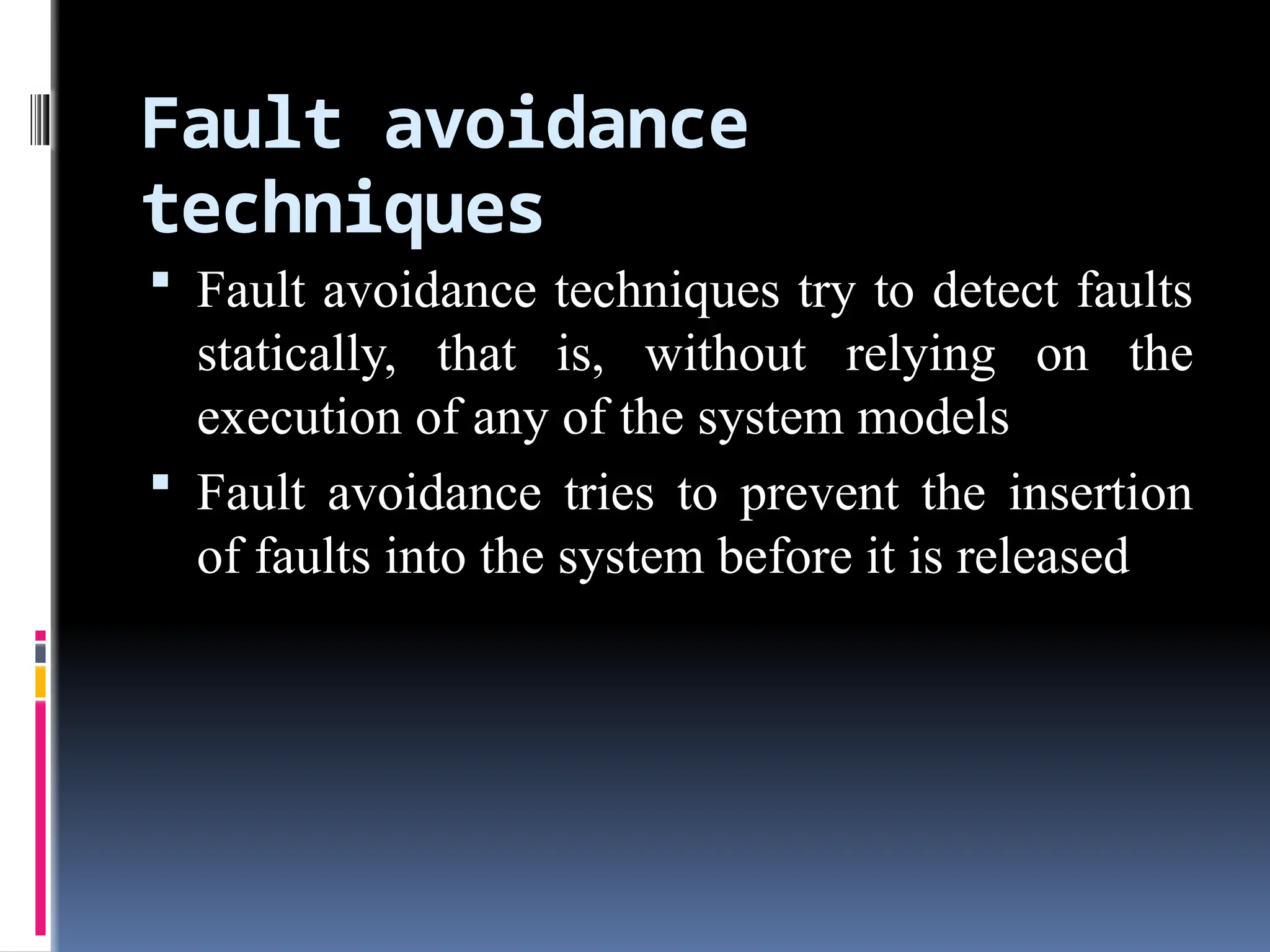 Fault avoidance techniques

▪ Fault avoidance techniques try to detect faults statically, that is, without relying on the execution of any of the system models

▪ Fault avoidance tries to prevent the insertion of faults into the system before it is released